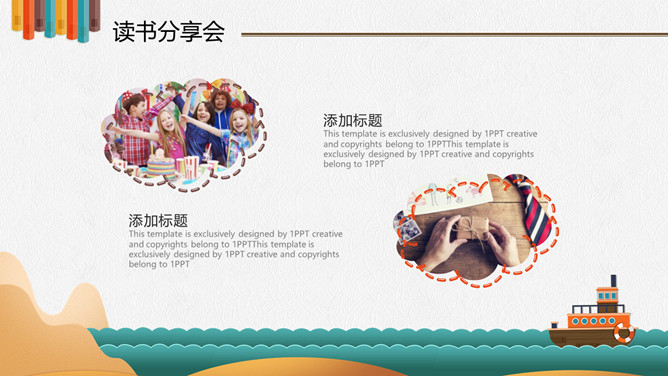 读书分享会

添加标题
This template is exclusively designed by 1PPT creative and copyrights belong to 1PPTThis template is exclusively designed by 1PPT creative and copyrights belong to 1PPT

添加标题
This template is exclusively designed by 1PPT creative and copyrights belong to 1PPTThis template is exclusively designed by 1PPT creative and copyrights belong to 1PPT